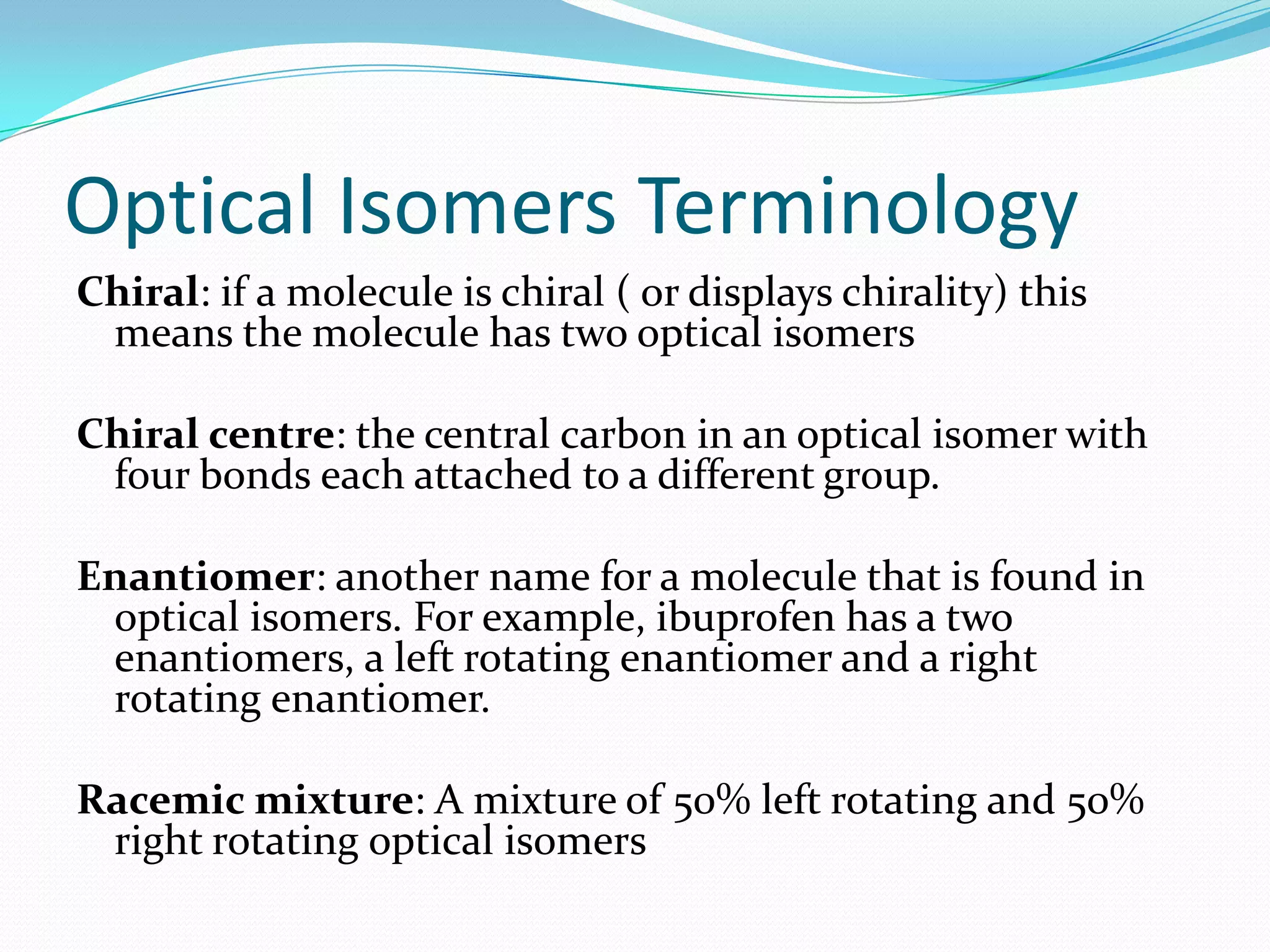 Optical Isomers Terminology

Chiral: if a molecule is chiral ( or displays chirality) this means the molecule has two optical isomers

Chiral centre: the central carbon in an optical isomer with four bonds each attached to a different group.

Enantiomer: another name for a molecule that is found in optical isomers. For example, ibuprofen has a two enantiomers, a left rotating enantiomer and a right rotating enantiomer.

Racemic mixture: A mixture of 50% left rotating and 50% right rotating optical isomers